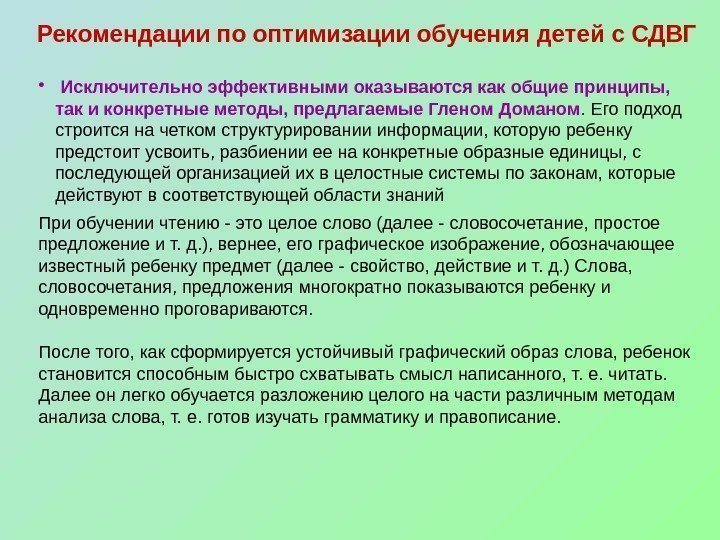 Рекомендации по оптимизации обучения детей с СДВГ

• Исключительно эффективными оказываются как общие принципы, так и конкретные методы, предлагаемые Гленом Доманом. Его подход строится на четком структурировании информации, которую ребенку предстоит усвоить, разбиении ее на конкретные образные единицы, с последующей организацией их в целостные системы по законам, которые действуют в соответствующей области знаний

При обучении чтению - это целое слово (далее - словосочетание, простое предложение и т. д.), вернее, его графическое изображение, обозначающее известный ребенку предмет (далее - свойство, действие и т. д.) Слова, словосочетания, предложения многократно показываются ребенку и одновременно проговариваются.

После того, как сформируется устойчивый графический образ слова, ребенок становится способным быстро схватывать смысл написанного, т. е. читать. Далее он легко обучается разложению целого на части различным методам анализа слова, т. е. готов изучать грамматику и правописание.